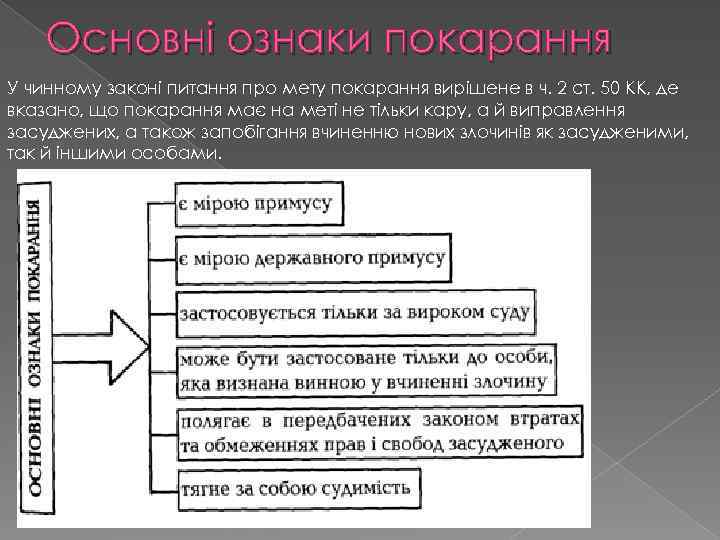 Основні ознаки покарання

У чинному законі питання про мету покарання вирішене в ч. 2 ст. 50 КК, де вказано, що покарання має на меті не тільки кару, а й виправлення засуджених, а також запобігання вчиненню нових злочинів як засудженими, так й іншими особами.

ОСНОВНІ ОЗНАКИ ПОКАРАННЯ

є мірою примусу

є мірою державного примусу

застосовується тільки за вироком суду

може бути застосоване тільки до особи, яка визнана винною у вчиненні злочину

полягає в передбачених законом втратах та обмеженнях прав і свобод засудженого

тягне за собою судимість